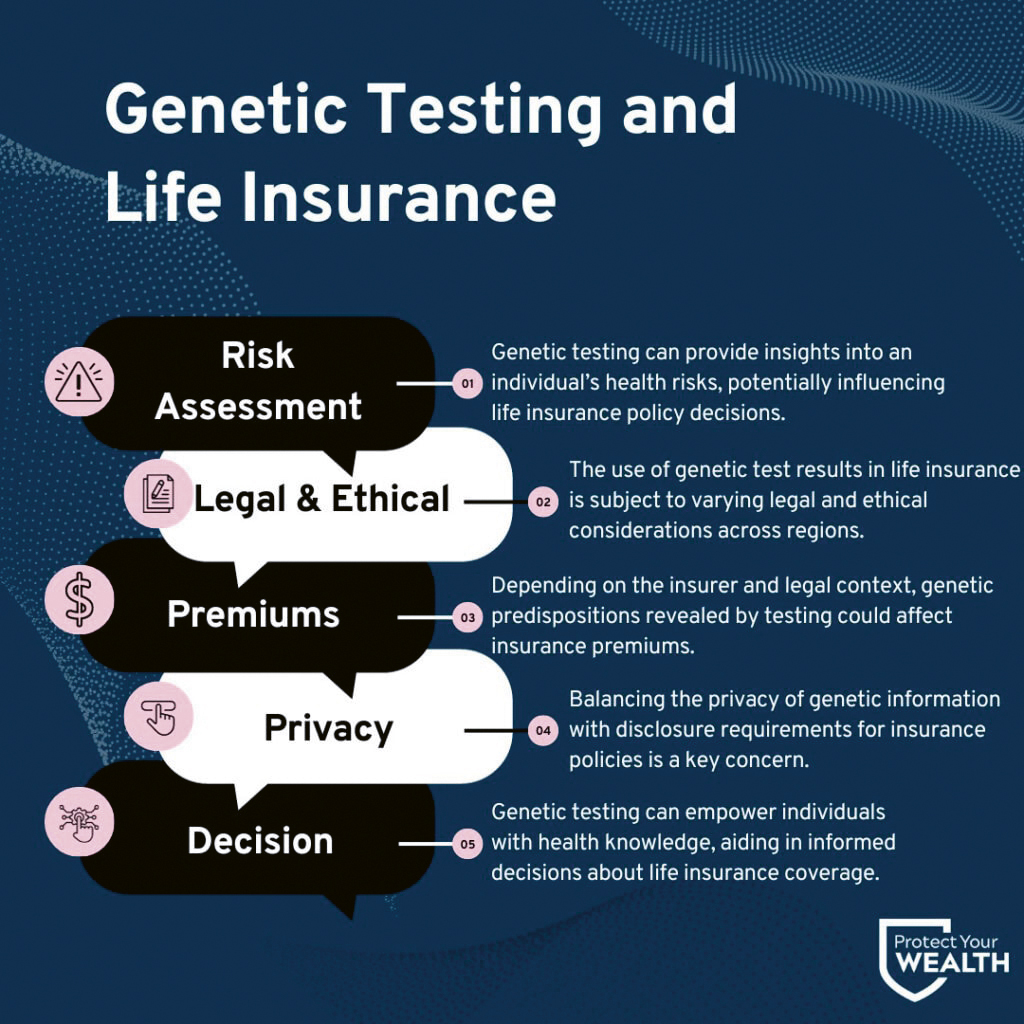 Genetic Testing and Life Insurance

Risk Assessment

01

Genetic testing can provide insights into an individual's health risks, potentially influencing life insurance policy decisions.

Legal & Ethical

02

The use of genetic test results in life insurance is subject to varying legal and ethical considerations across regions.

Premiums

03

Depending on the insurer and legal context, genetic predispositions revealed by testing could affect insurance premiums.

Privacy

04

Balancing the privacy of genetic information with disclosure requirements for insurance policies is a key concern.

Decision

05

Genetic testing can empower individuals with health knowledge, aiding in informed decisions about life insurance coverage.

Protect Your WEALTH